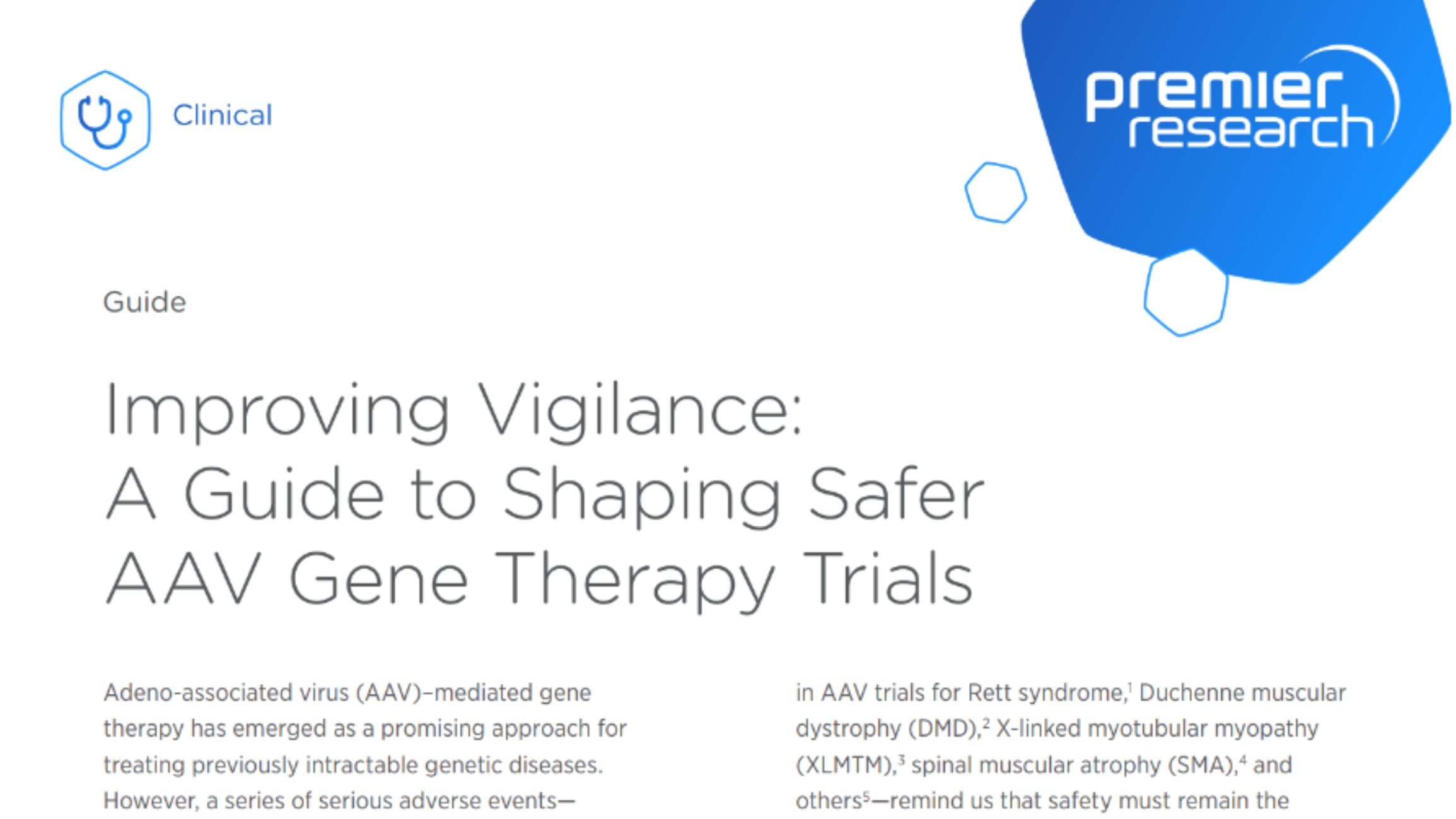 Clinical

premier research

Guide

Improving Vigilance:
A Guide to Shaping Safer
AAV Gene Therapy Trials

Adeno-associated virus (AAV)–mediated gene therapy has emerged as a promising approach for treating previously intractable genetic diseases. However, a series of serious adverse events—

in AAV trials for Rett syndrome,$^1$ Duchenne muscular dystrophy (DMD),$^2$ X-linked myotubular myopathy (XLMTM),$^3$ spinal muscular atrophy (SMA),$^4$ and others$^5$—remind us that safety must remain the